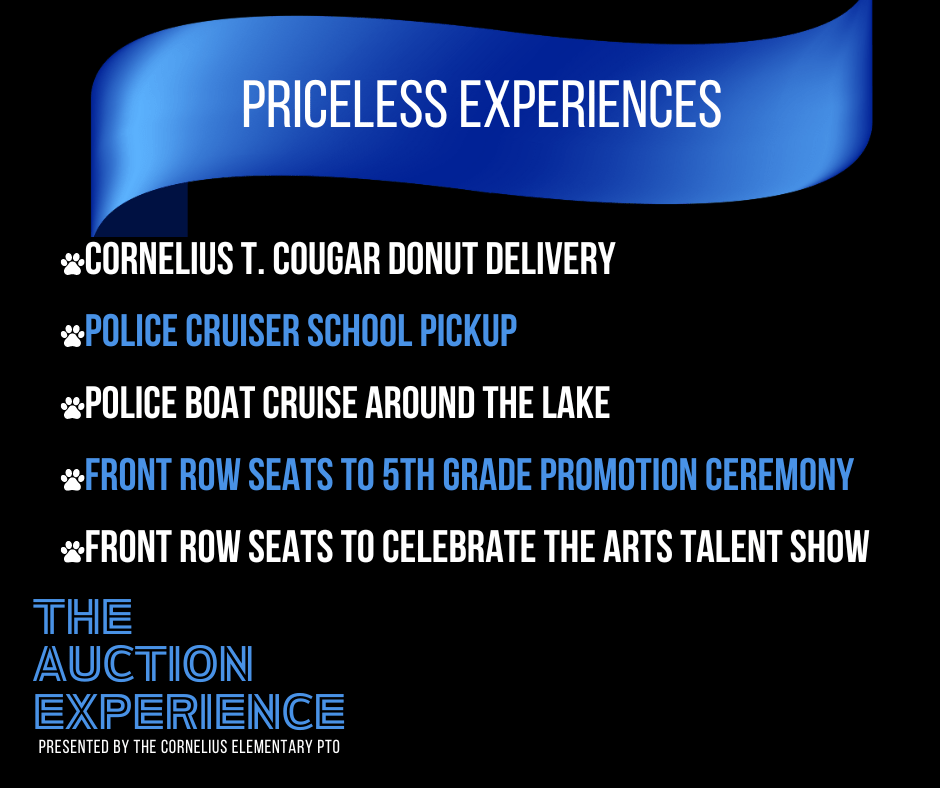 PRICELESS EXPERIENCES

CORNELIUS T. COUGAR DONUT DELIVERY

POLICE CRUISER SCHOOL PICKUP

POLICE BOAT CRUISE AROUND THE LAKE

FRONT ROW SEATS TO 5TH GRADE PROMOTION CEREMONY

FRONT ROW SEATS TO CELEBRATE THE ARTS TALENT SHOW

THE AUCTION EXPERIENCE

PRESENTED BY THE CORNELIUS ELEMENTARY PTO